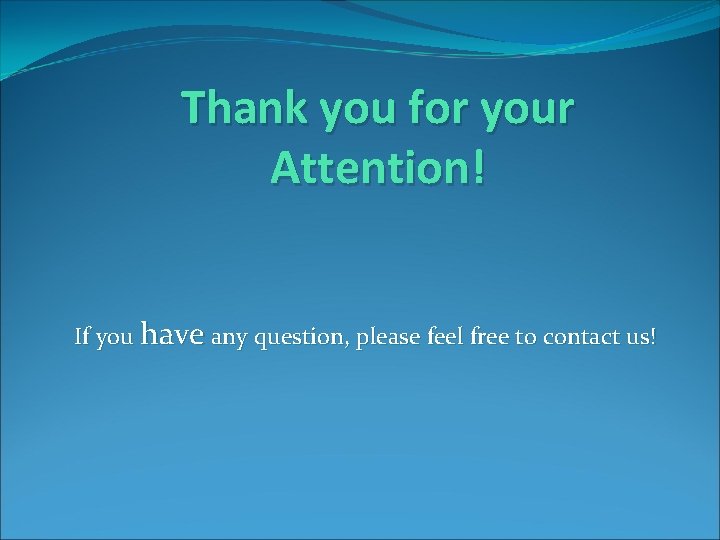 Thank you for your Attention!

If you have any question, please feel free to contact us!